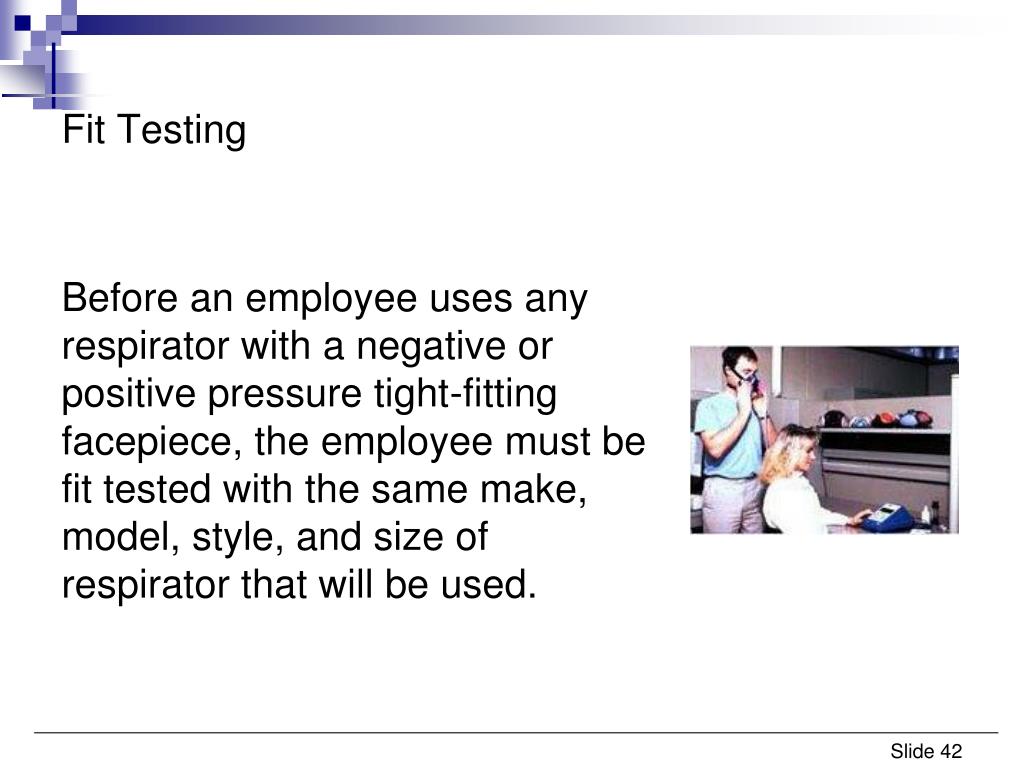 Fit Testing

Before an employee uses any respirator with a negative or positive pressure tight-fitting facepiece, the employee must be fit tested with the same make, model, style, and size of respirator that will be used.

Slide 42